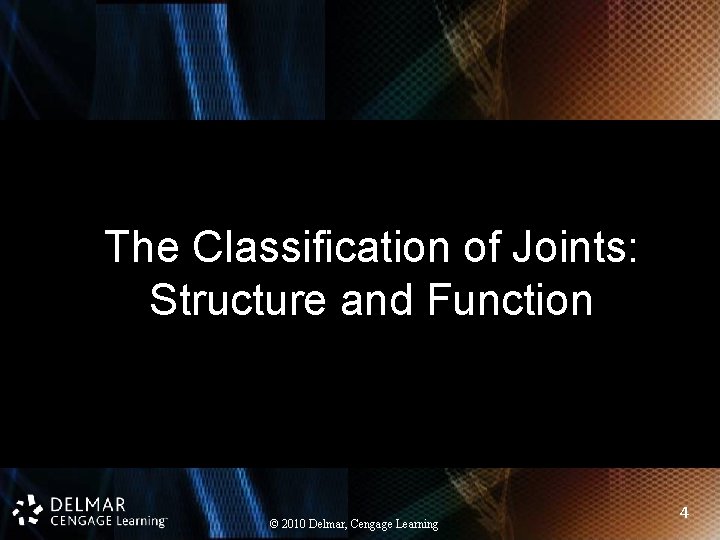 The Classification of Joints: Structure and Function

DELMAR
CENGAGE Learning™

© 2010 Delmar, Cengage Learning

4